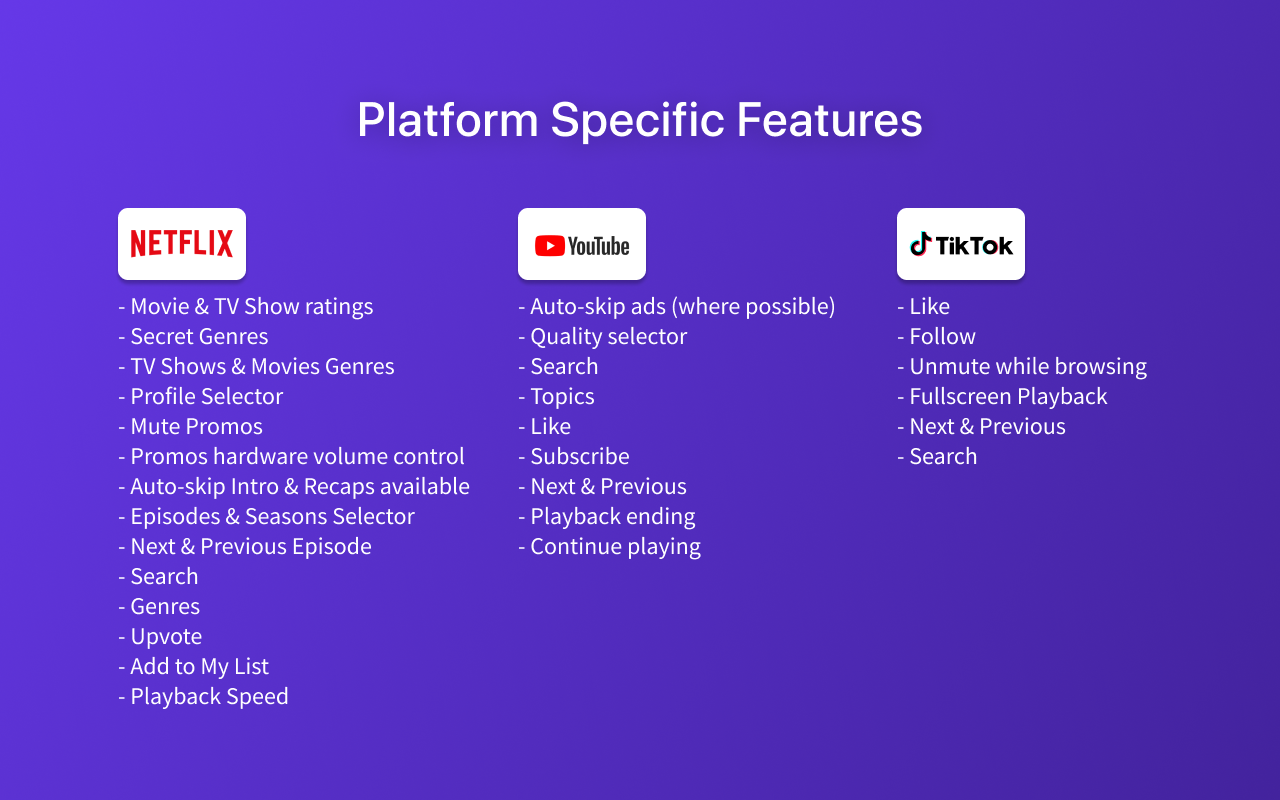 Platform Specific Features

NETFLIX

- Movie & TV Show ratings
- Secret Genres
- TV Shows & Movies Genres
- Profile Selector
- Mute Promos
- Promos hardware volume control
- Auto-skip Intro & Recaps available
- Episodes & Seasons Selector
- Next & Previous Episode
- Search
- Genres
- Upvote
- Add to My List
- Playback Speed

YouTube

- Auto-skip ads (where possible)
- Quality selector
- Search
- Topics
- Like
- Subscribe
- Next & Previous
- Playback ending
- Continue playing

TikTok

- Like
- Follow
- Unmute while browsing
- Fullscreen Playback
- Next & Previous
- Search